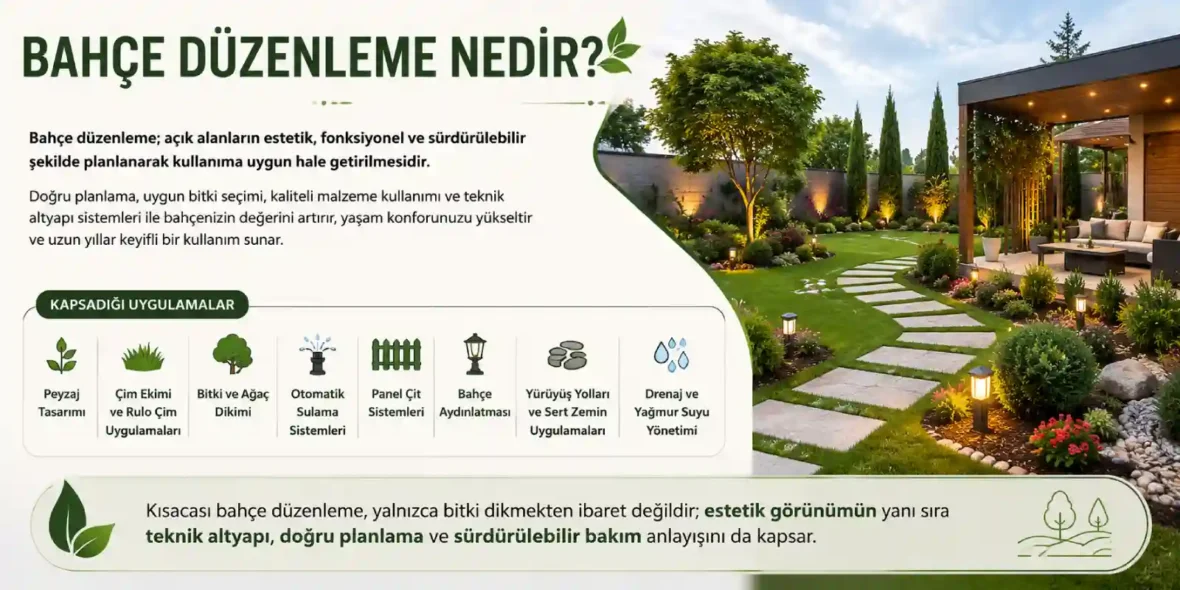 BAHÇE DÜZENLEME NEDİR?

Bahçe düzenleme; açık alanların estetik, fonksiyonel ve sürdürülebilir şekilde planlanarak kullanıma uygun hale getirilmesidir.

Doğru planlama, uygun bitki seçimi, kaliteli malzeme kullanımı ve teknik altyapı sistemleri ile bahçenizin değerini artırır, yaşam konforunuzu yükseltir ve uzun yıllar keyifli bir kullanım sunar.

KAPSADIĞI UYGULAMALAR

Peyzaj Tasarımı

Çim Ekimi ve Rulo Çim Uygulamaları

Bitki ve Ağaç Dikimi

Otomatik Sulama Sistemleri

Panel Çit Sistemleri

Bahçe Aydınlatması

Yürüyüş Yolları ve Sert Zemin Uygulamaları

Drenaj ve Yağmur Suyu Yönetimi

Kısacası bahçe düzenleme, yalnızca bitki dikmekten ibaret değildir; estetik görünümün yanı sıra teknik altyapı, doğru planlama ve sürdürülebilir bakım anlayışını da kapsar.